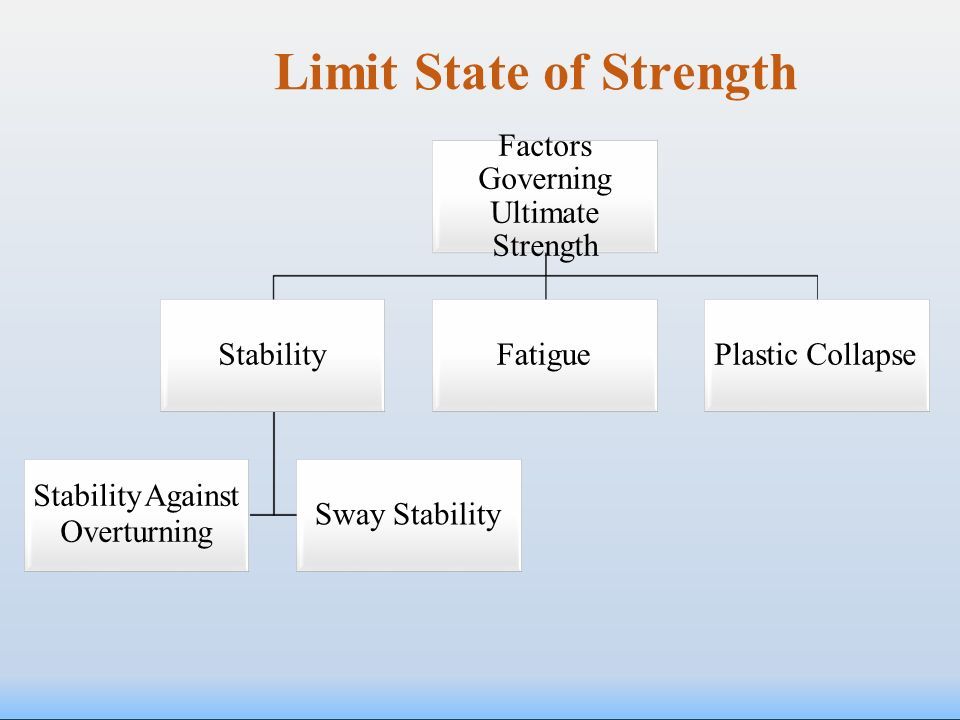 Limit State of Strength

Factors Governing Ultimate Strength

Stability

Fatigue

Plastic Collapse

Stability Against Overturning

Sway Stability